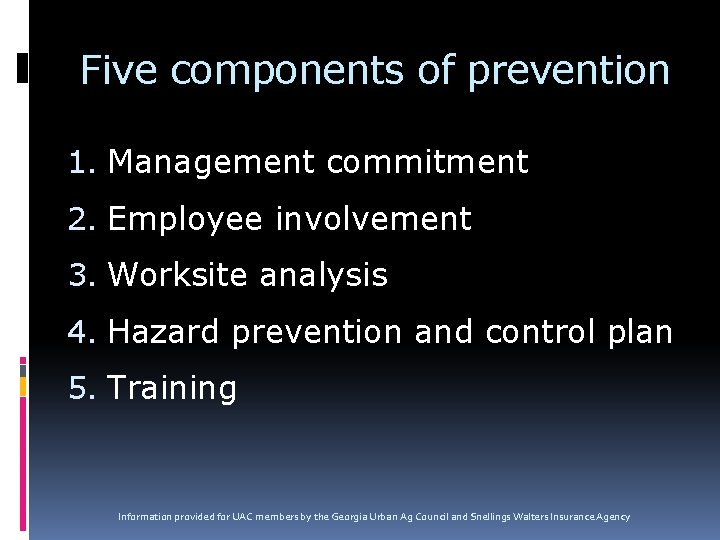 Five components of prevention

1. Management commitment
2. Employee involvement
3. Worksite analysis
4. Hazard prevention and control plan
5. Training

Information provided for UAC members by the Georgia Urban Ag Council and Snellings Walters Insurance Agency